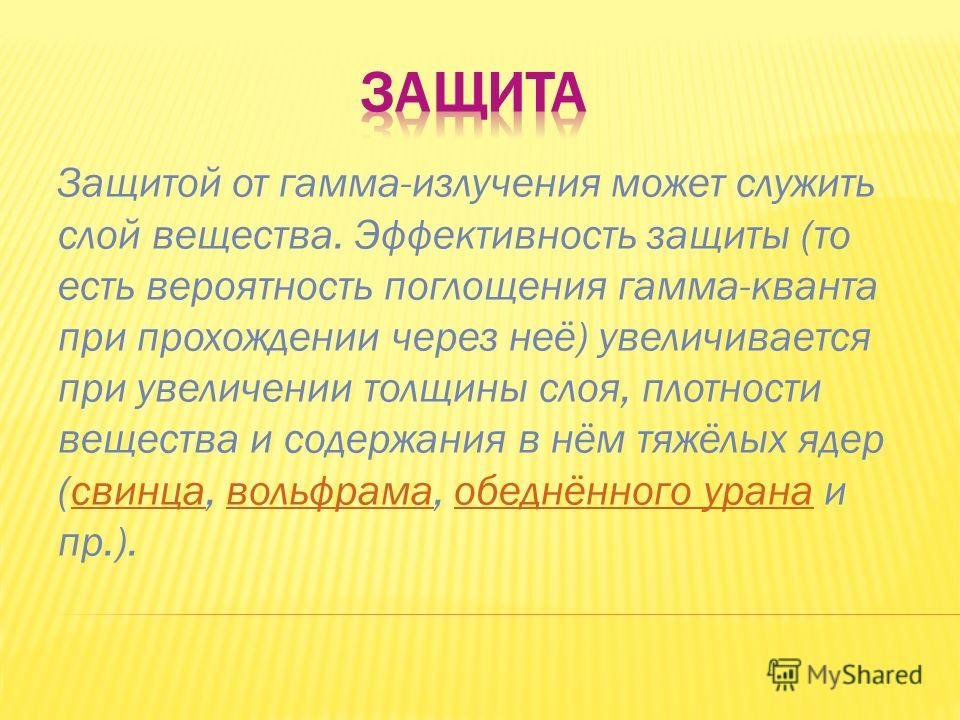 ЗАЩИТА

Защитой от гамма-излучения может служить слой вещества. Эффективность защиты (то есть вероятность поглощения гамма-кванта при прохождении через неё) увеличивается при увеличении толщины слоя, плотности вещества и содержания в нём тяжёлых ядер (свинца, вольфрама, обеднённого урана и пр.).

MyShared